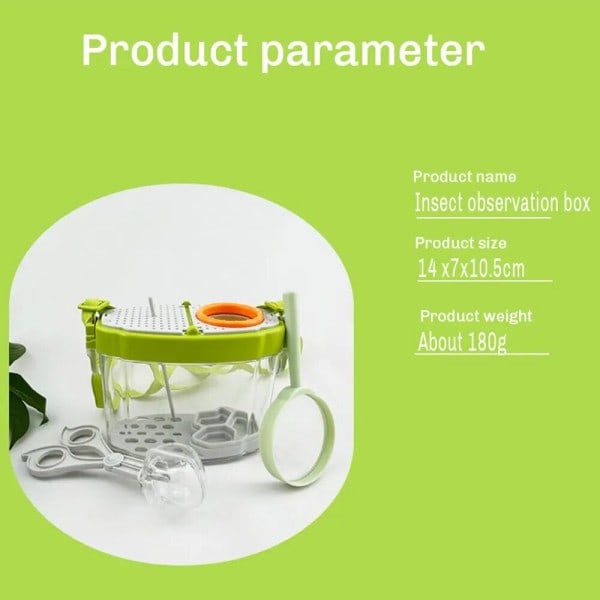 Product parameter

Product name
Insect observation box

Product size
14 x7x10.5cm

Product weight
About 180g